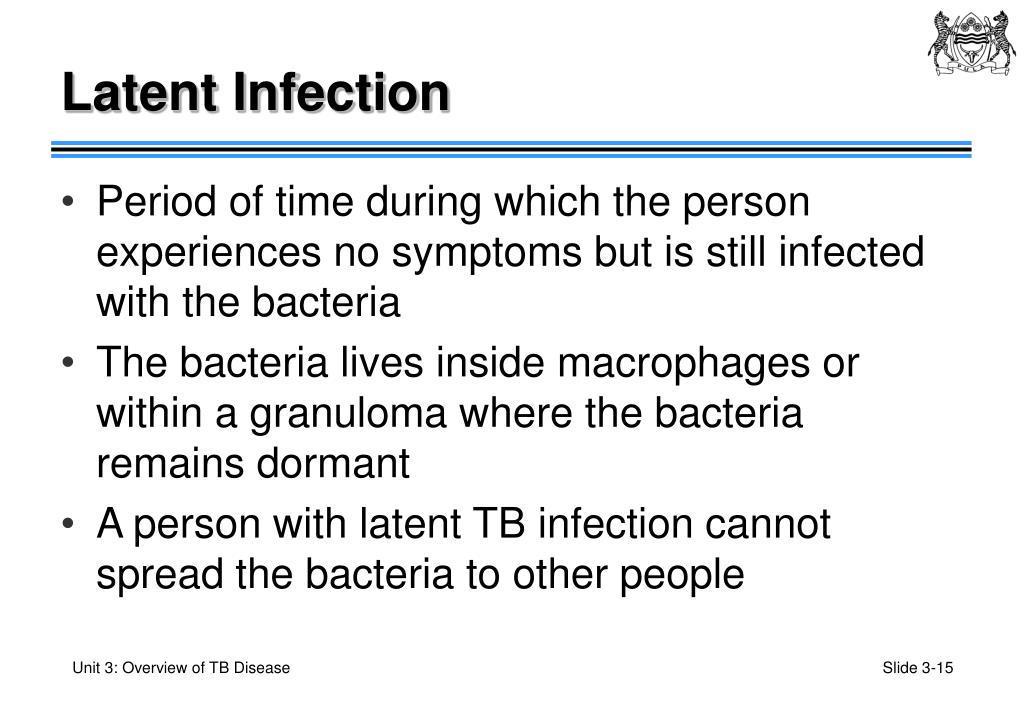 Latent Infection

• Period of time during which the person experiences no symptoms but is still infected with the bacteria
• The bacteria lives inside macrophages or within a granuloma where the bacteria remains dormant
• A person with latent TB infection cannot spread the bacteria to other people

Unit 3: Overview of TB Disease

Slide 3-15